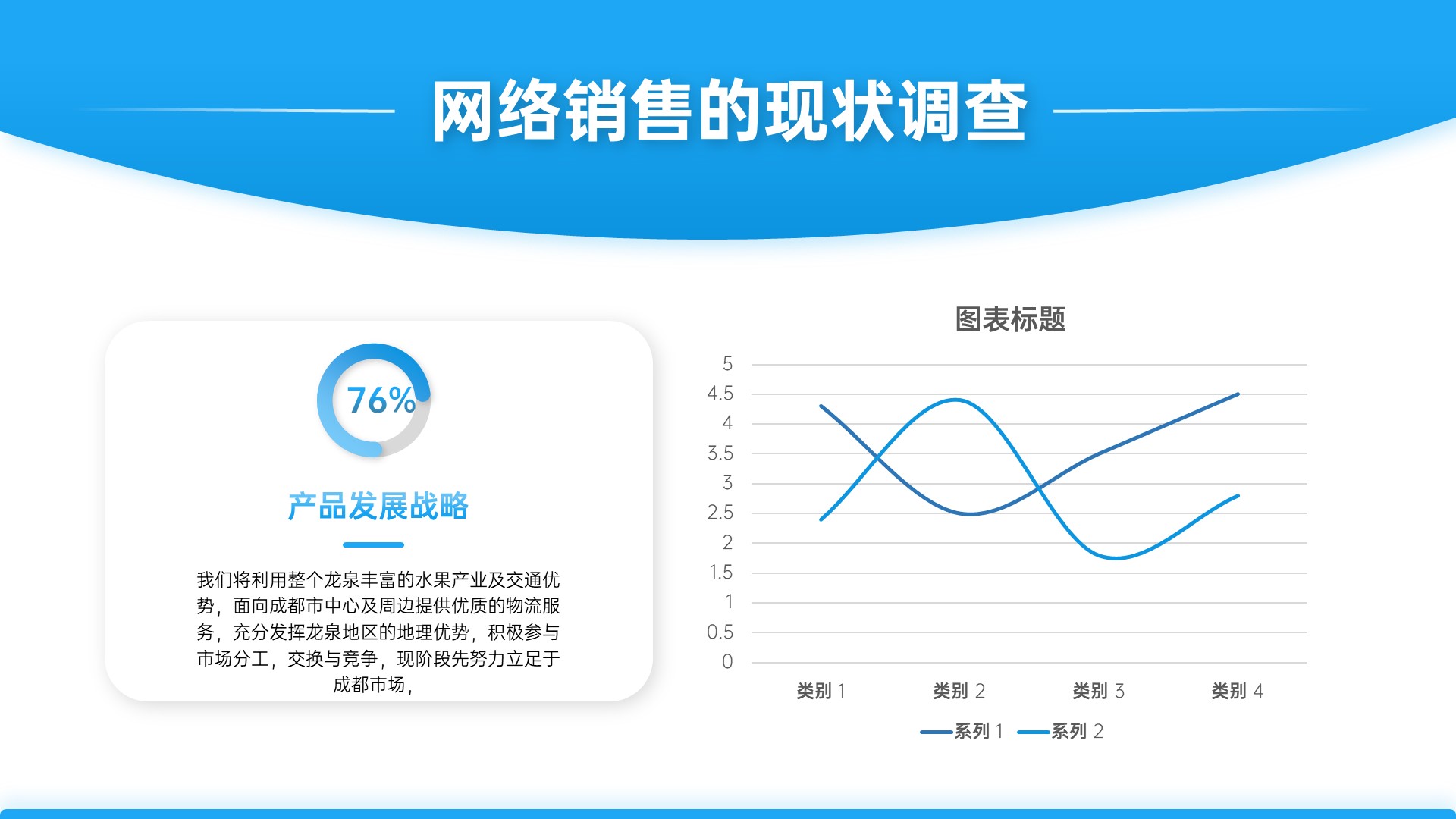 网络销售的现状调查

76%

产品发展战略

我们将利用整个龙泉丰富的水果产业及交通优势，面向成都市中心及周边提供优质的物流服务，充分发挥龙泉地区的地理优势，积极参与市场分工，交换与竞争，现阶段先努力立足于成都市场，

图表标题

5
4.5
4
3.5
3
2.5
2
1.5
1
0.5
0

类别 1 类别 2 类别 3 类别 4

系列 1 系列 2